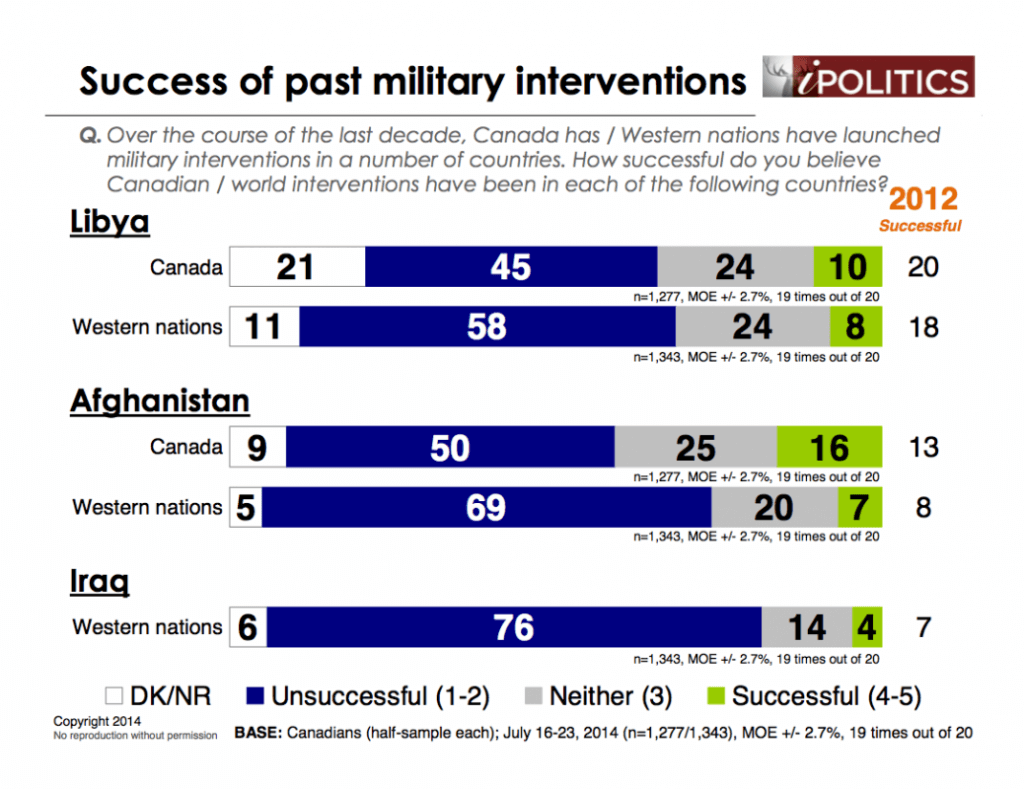 Success of past military interventions

iPOLITICS

Q. Over the course of the last decade, Canada has / Western nations have launched military interventions in a number of countries. How successful do you believe Canadian / world interventions have been in each of the following countries?

2012
Successful

Libya

Canada 21 45 24 10 20
n=1,277, MOE +/- 2.7%, 19 times out of 20

Western nations 11 58 24 8 18
n=1,343, MOE +/- 2.7%, 19 times out of 20

Afghanistan

Canada 9 50 25 16 13
n=1,277, MOE +/- 2.7%, 19 times out of 20

Western nations 5 69 20 7 8
n=1,343, MOE +/- 2.7%, 19 times out of 20

Iraq

Western nations 6 76 14 4 7
n=1,343, MOE +/- 2.7%, 19 times out of 20

DK/NR Unsuccessful (1-2) Neither (3) Successful (4-5)

Copyright 2014
No reproduction without permission

BASE: Canadians (half-sample each); July 16-23, 2014 (n=1,277/1,343), MOE +/- 2.7%, 19 times out of 20